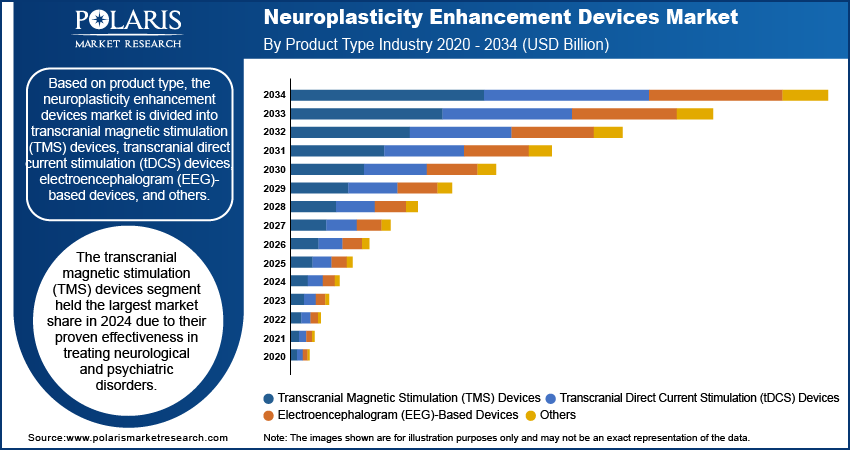 POLARIS
MARKET RESEARCH

Neuroplasticity Enhancement Devices Market
By Product Type Industry 2020 - 2034 (USD Billion)

Based on product type, the neuroplasticity enhancement devices market is divided into transcranial magnetic stimulation (TMS) devices, transcranial direct current stimulation (tDCS) devices, electroencephalogram (EEG)-based devices, and others.

The transcranial magnetic stimulation (TMS) devices segment held the largest market share in 2024 due to their proven effectiveness in treating neurological and psychiatric disorders.

2034
2033
2032
2031
2030
2029
2028
2027
2026
2025
2024
2023
2022
2021
2020

Transcranial Magnetic Stimulation (TMS) Devices
Transcranial Direct Current Stimulation (tDCS) Devices
Electroencephalogram (EEG)-Based Devices
Others

Source:www.polarismarketresearch.com

Note: The images shown are for illustration purposes only and may not be an exact representation of the data.